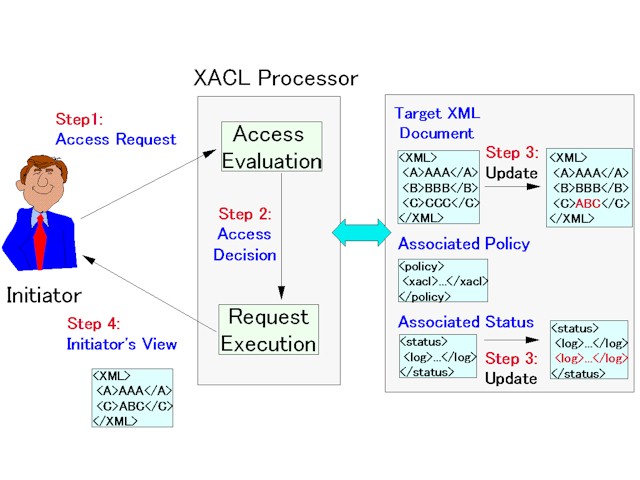 XACL Processor

Step1:
Access Request

Initiator

Step 4:
Initiator's View

<XML>
<A>AAA</A>
<C>ABC</C>
</XML>

Access Evaluation

Step 2:
Access Decision

Request Execution

Target XML Document

<XML>
<A>AAA</A>
<B>BBB</B>
<C>CCC</C>
</XML>

Step 3:
Update

<XML>
<A>AAA</A>
<B>BBB</B>
<C>ABC</C>
</XML>

Associated Policy

<policy>
<xacl>...</xacl>
</policy>

Associated Status

<status>
<log>...</log>
</status>

Step 3:
Update

<status>
<log>...</log>
<log>...</log>
</status>